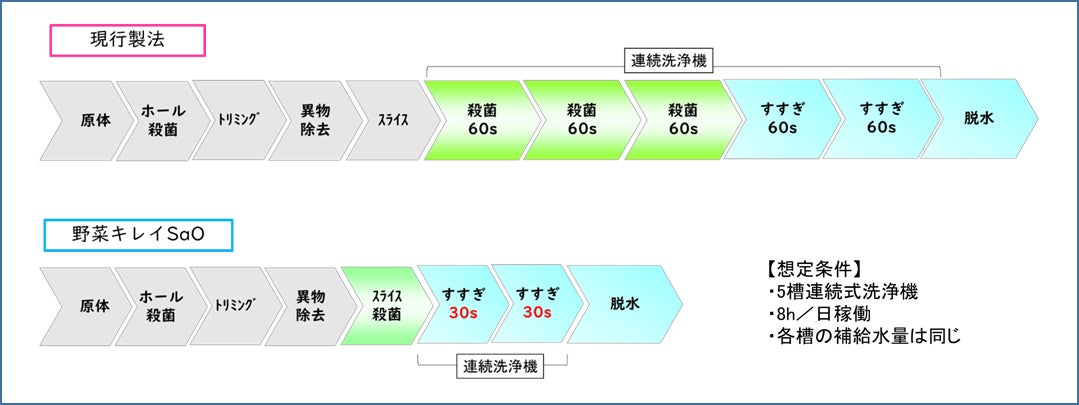 現行製法

連続洗浄機

原体

ホール殺菌

ﾄﾘﾐﾝｸﾞ

異物除去

ｽﾗｲｽ

殺菌 60s

殺菌 60s

殺菌 60s

すすぎ 60s

すすぎ 60s

脱水

野菜キレイSaO

原体

ホール殺菌

ﾄﾘﾐﾝｸﾞ

異物除去

ｽﾗｲｽ殺菌

すすぎ 30s

すすぎ 30s

脱水

連続洗浄機

【想定条件】
・5槽連続式洗浄機
・8h／日稼働
・各槽の補給水量は同じ